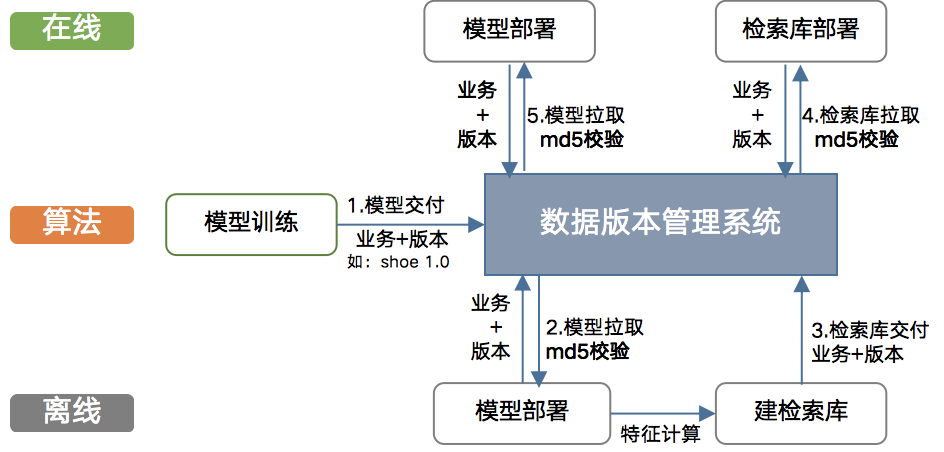 在线

模型部署

检索库部署

业务
+
版本

5.模型拉取
md5校验

业务
+
版本

4.检索库拉取
md5校验

算法

模型训练

1.模型交付
业务+版本
如：shoe 1.0

数据版本管理系统

业务
+
版本

2.模型拉取
md5校验

3.检索库交付
业务+版本

离线

模型部署

特征计算

建检索库